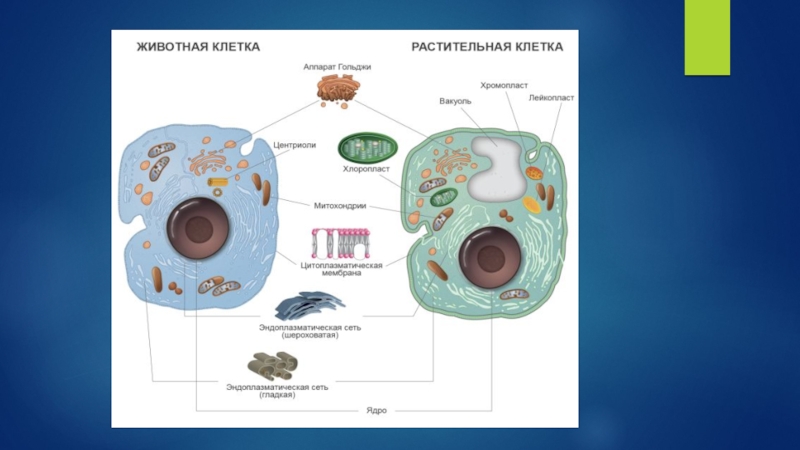 ЖИВОТНАЯ КЛЕТКА

РАСТИТЕЛЬНАЯ КЛЕТКА

Аппарат Гольджи

Хромопласт

Вакуоль

Лейкопласт

Центриоли

Хлоропласт

Митохондрии

Цитоплазматическая мембрана

Эндоплазматическая сеть (шероховатая)

Эндоплазматическая сеть (гладкая)

Ядро